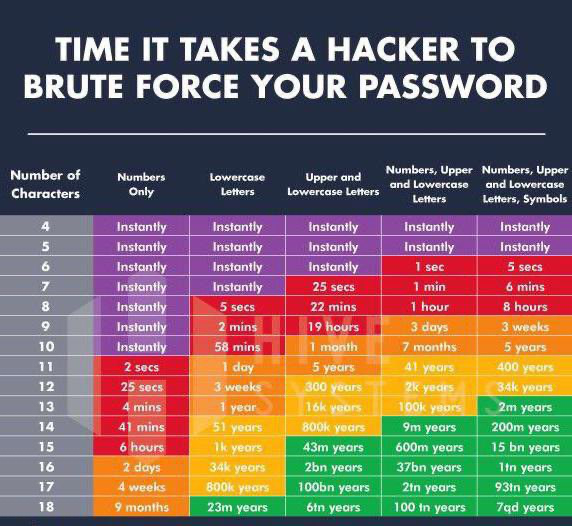 TIME IT TAKES A HACKER TO BRUTE FORCE YOUR PASSWORD

| Number of Characters | Numbers Only | Lowercase Letters | Upper and Lowercase Letters | Numbers, Upper and Lowercase Letters | Numbers, Upper and Lowercase Letters, Symbols |
|---|---|---|---|---|---|
| 4 | Instantly | Instantly | Instantly | Instantly | Instantly |
| 5 | Instantly | Instantly | Instantly | Instantly | Instantly |
| 6 | Instantly | Instantly | Instantly | 1 sec | 5 secs |
| 7 | Instantly | Instantly | 25 secs | 1 min | 6 mins |
| 8 | Instantly | 5 secs | 22 mins | 1 hour | 8 hours |
| 9 | Instantly | 2 mins | 19 hours | 3 days | 3 weeks |
| 10 | Instantly | 58 mins | 1 month | 7 months | 5 years |
| 11 | 2 secs | 1 day | 5 years | 41 years | 400 years |
| 12 | 25 secs | 3 weeks | 300 years | 2k years | 34k years |
| 13 | 4 mins | 1 year | 16k years | 100k years | 2m years |
| 14 | 41 mins | 51 years | 800k years | 9m years | 200m years |
| 15 | 6 hours | 1k years | 43m years | 600m years | 15 bn years |
| 16 | 2 days | 34k years | 2bn years | 37bn years | 1tn years |
| 17 | 4 weeks | 800k years | 100bn years | 2tn years | 93tn years |
| 18 | 9 months | 23m years | 6tn years | 100 tn years | 7qd years |

HIVE SYSTEMS